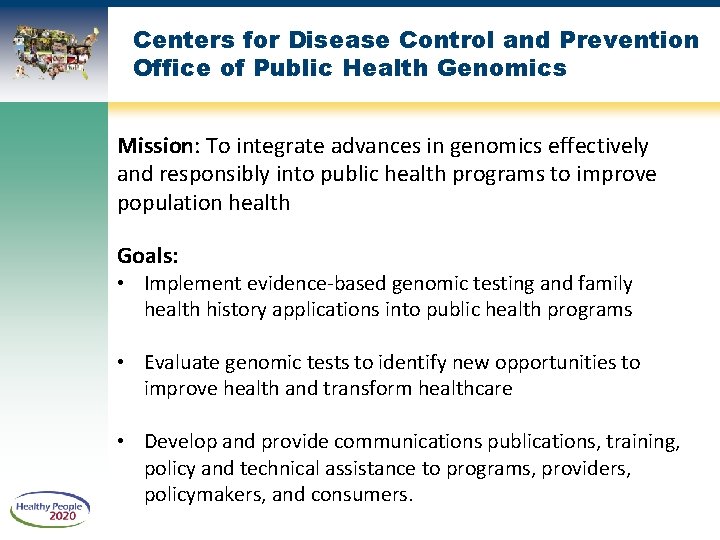 Centers for Disease Control and Prevention
Office of Public Health Genomics

Mission: To integrate advances in genomics effectively and responsibly into public health programs to improve population health

Goals:
• Implement evidence-based genomic testing and family health history applications into public health programs

• Evaluate genomic tests to identify new opportunities to improve health and transform healthcare

• Develop and provide communications publications, training, policy and technical assistance to programs, providers, policymakers, and consumers.

Healthy People 2020